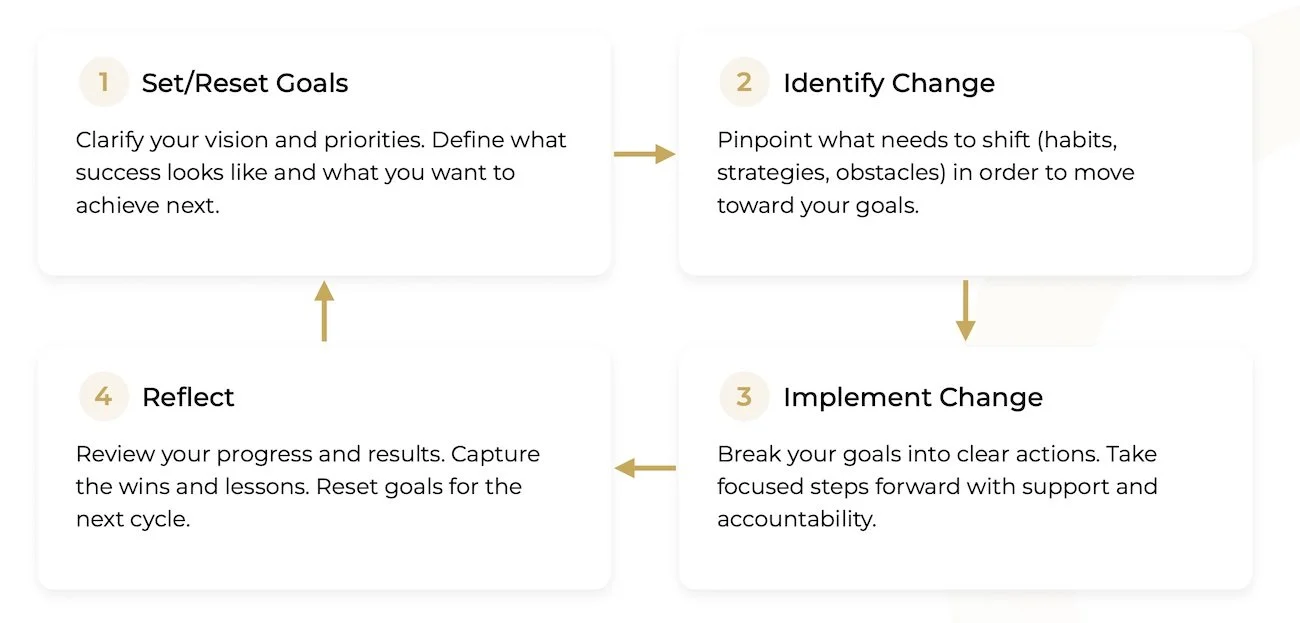 1 Set/Reset Goals

Clarify your vision and priorities. Define what success looks like and what you want to achieve next.

2 Identify Change

Pinpoint what needs to shift (habits, strategies, obstacles) in order to move toward your goals.

3 Implement Change

Break your goals into clear actions. Take focused steps forward with support and accountability.

4 Reflect

Review your progress and results. Capture the wins and lessons. Reset goals for the next cycle.